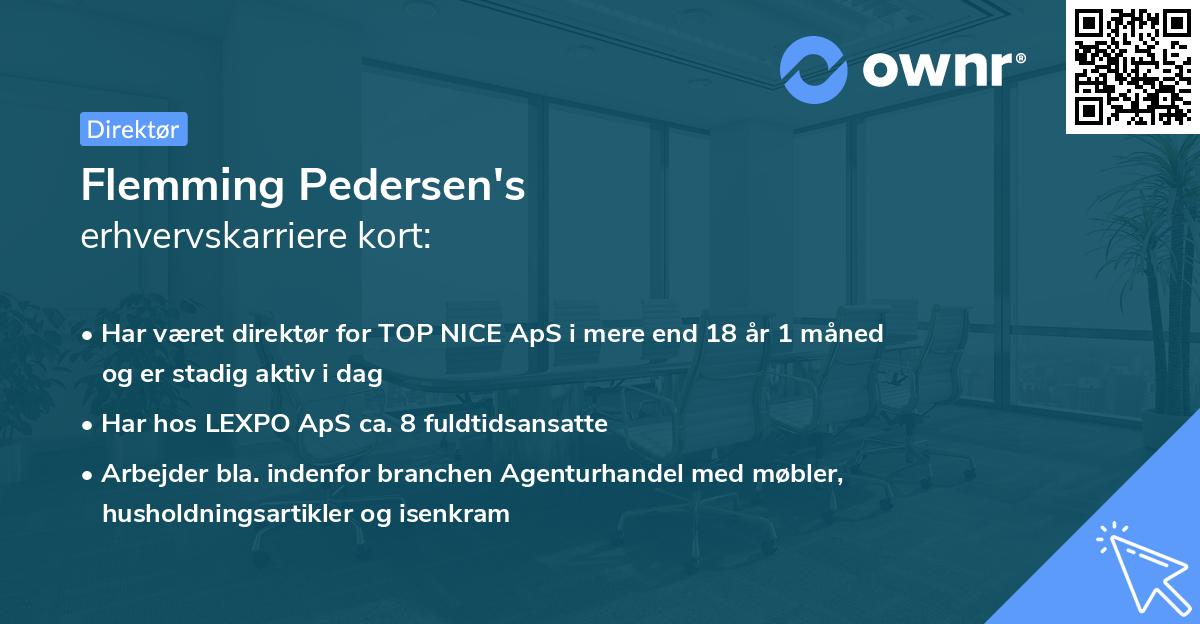 ownr®

Direktør

Flemming Pedersen's
erhvervskarriere kort:

• Har været direktør for TOP NICE ApS i mere end 18 år 1 måned og er stadig aktiv i dag

• Har hos LEXPO ApS ca. 8 fuldtidsansatte

• Arbejder bla. indenfor branchen Agenturhandel med møbler, husholdningsartikler og isenkram